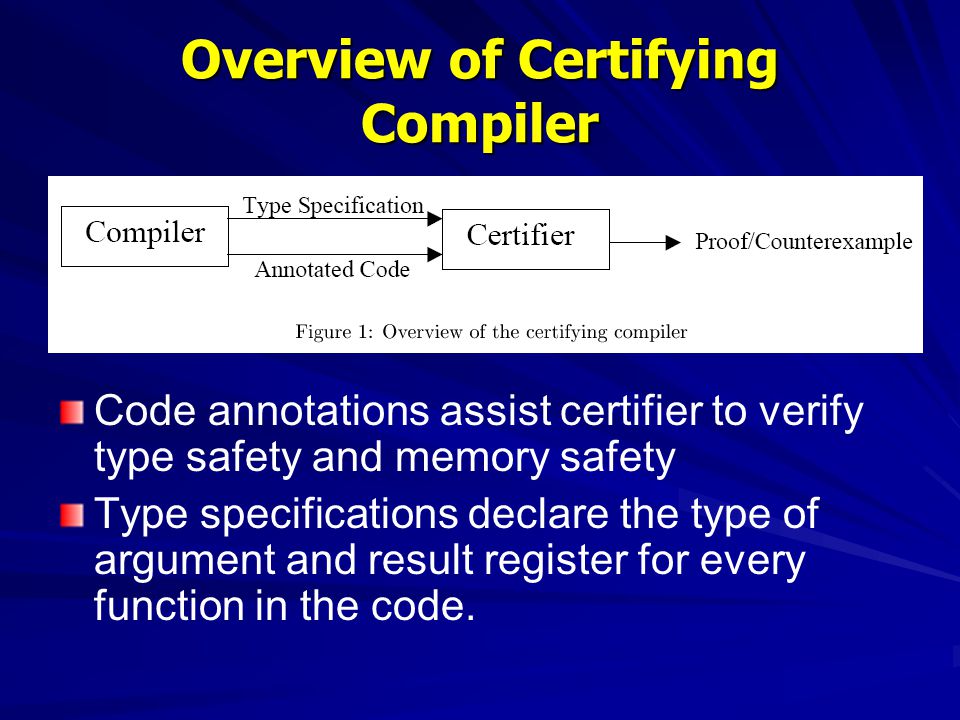 Overview of Certifying Compiler

Compiler

Type Specification

Annotated Code

Certifier

Proof/Counterexample

Figure 1: Overview of the certifying compiler

Code annotations assist certifier to verify type safety and memory safety

Type specifications declare the type of argument and result register for every function in the code.